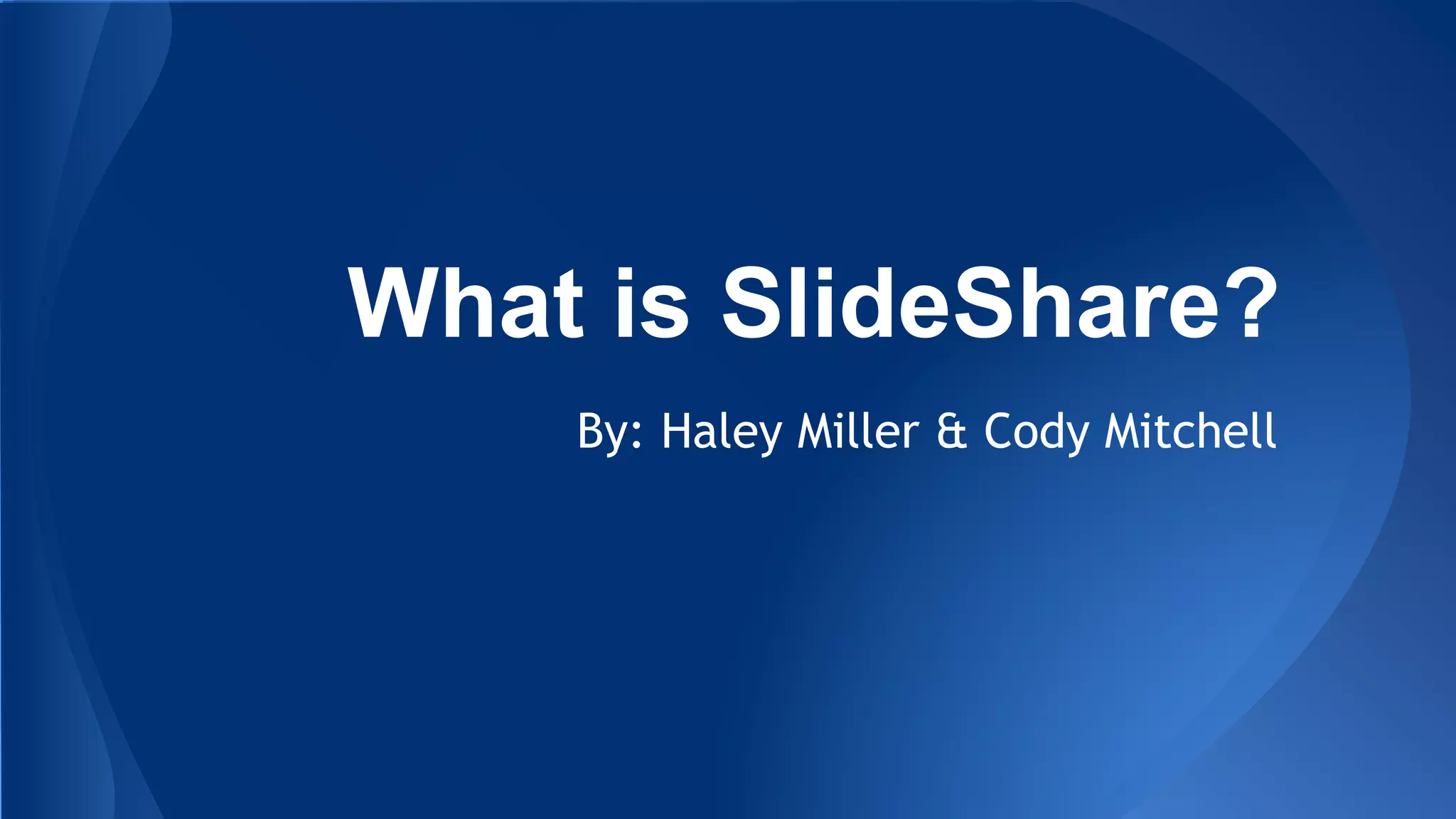 What is SlideShare?

By: Haley Miller & Cody Mitchell